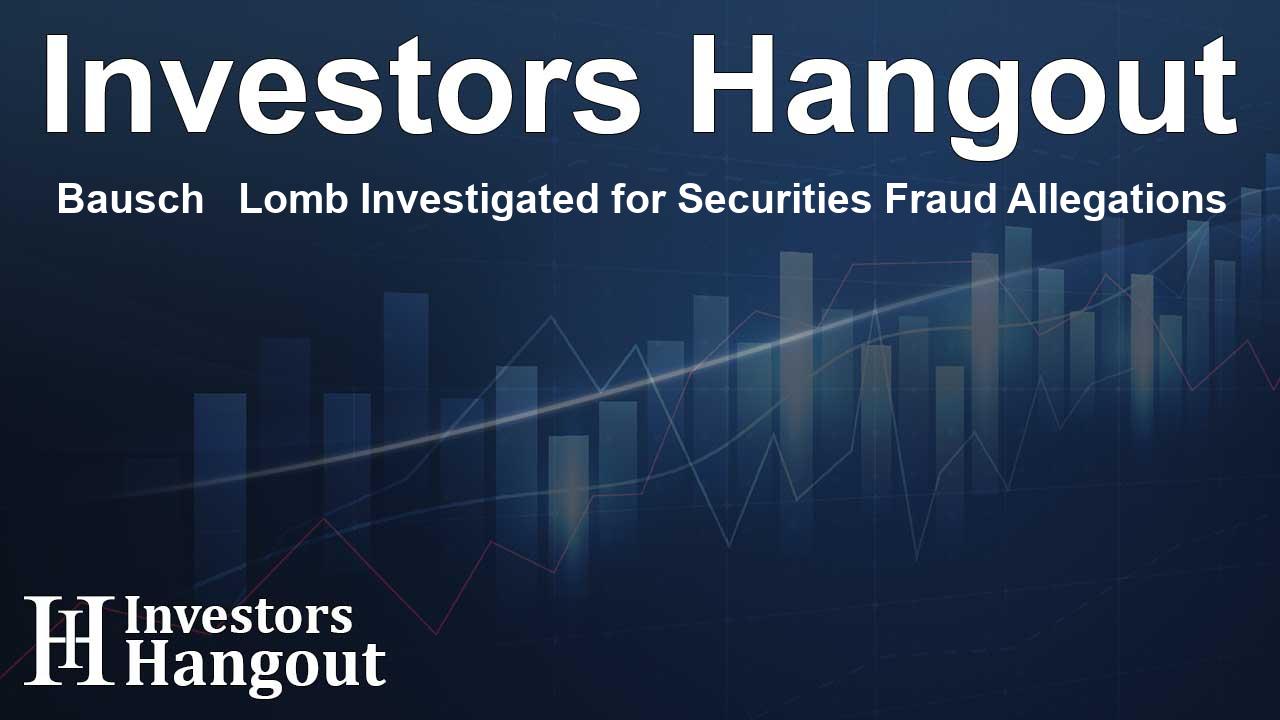 Investors Hangout

Bausch   Lomb Investigated for Securities Fraud Allegations

IH Investors Hangout